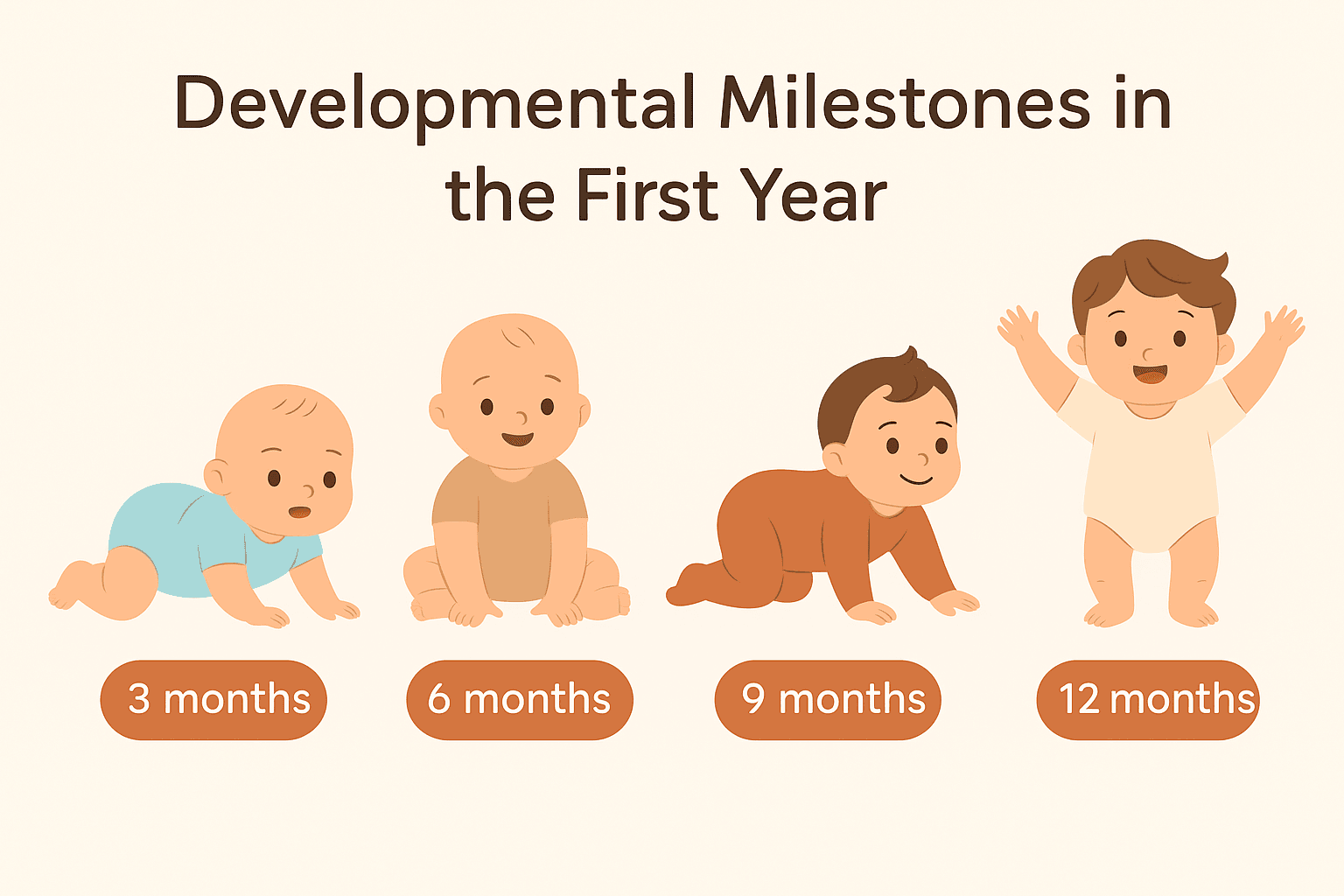 Developmental Milestones in the First Year

3 months

6 months

9 months

12 months